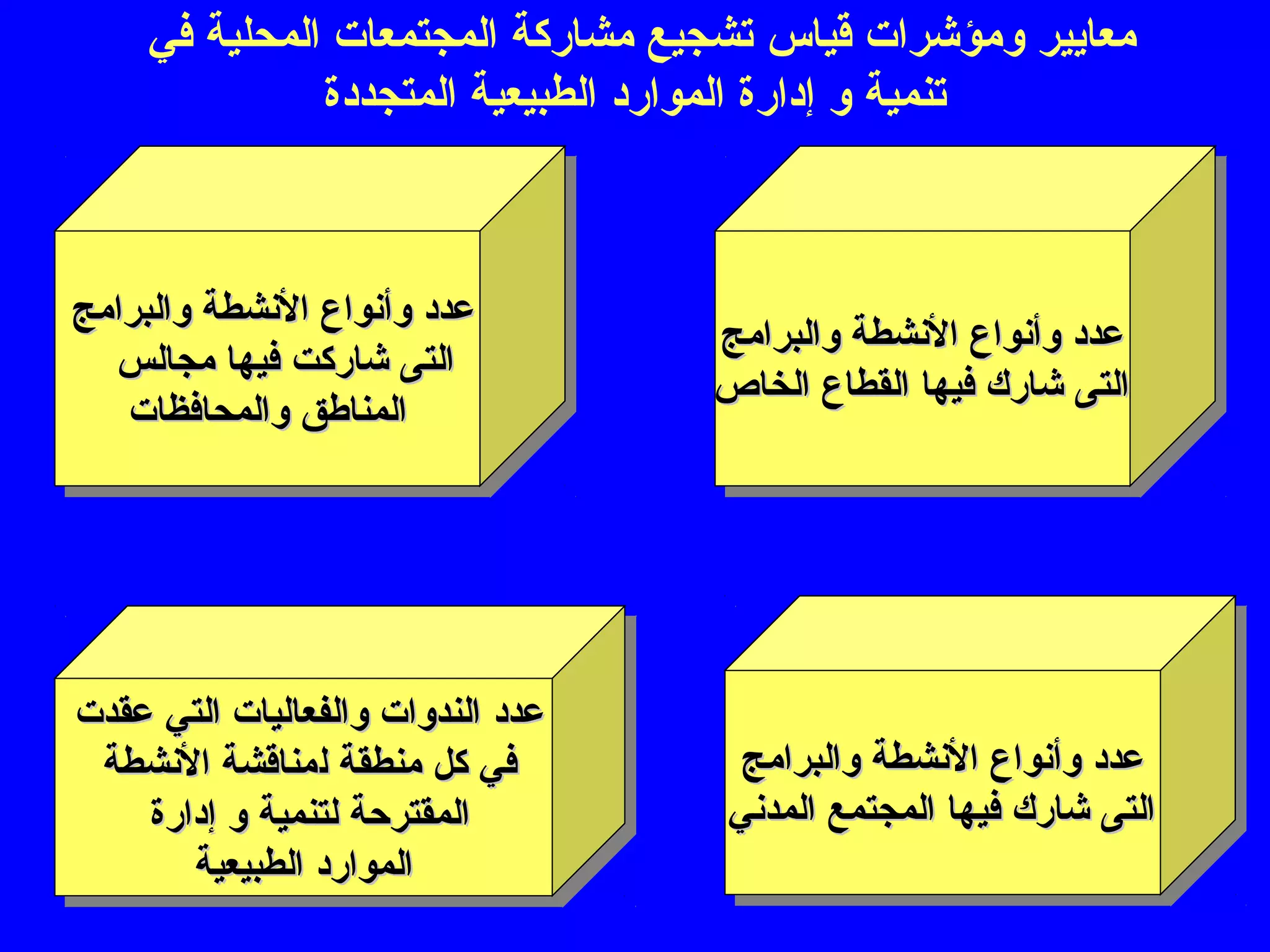 معايير ومؤشرات قياس تشجيع مشاركة المجتمعات المحلية في تنمية و إدارة الموارد الطبيعية المتجددة

عدد وأنواع الأنشطة والبرامج التى شارك فيها القطاع الخاص

عدد وأنواع الأنشطة والبرامج التى شاركت فيها مجالس المناطق والمحافظات

عدد وأنواع الأنشطة والبرامج التى شارك فيها المجتمع المدني

عدد الندوات والفعاليات التي عقدت في كل منطقة لمناقشة الأنشطة المقترحة لتنمية و إدارة الموارد الطبيعية